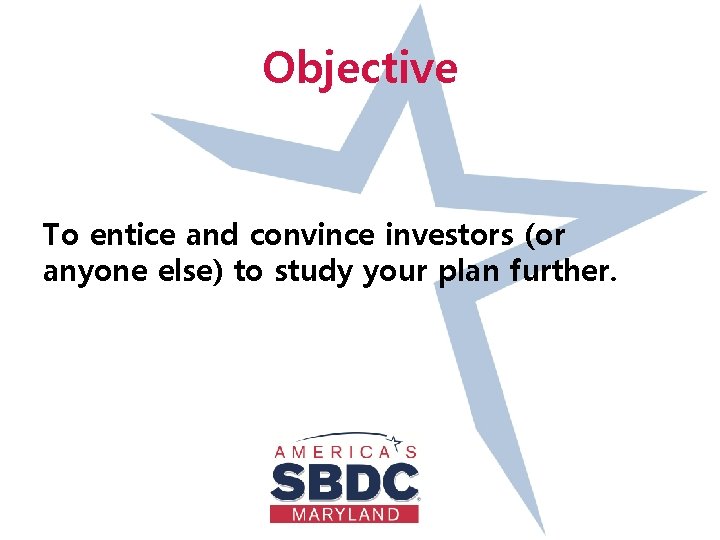 Objective

To entice and convince investors (or anyone else) to study your plan further.

AMERICA'S
SBDC
MARYLAND